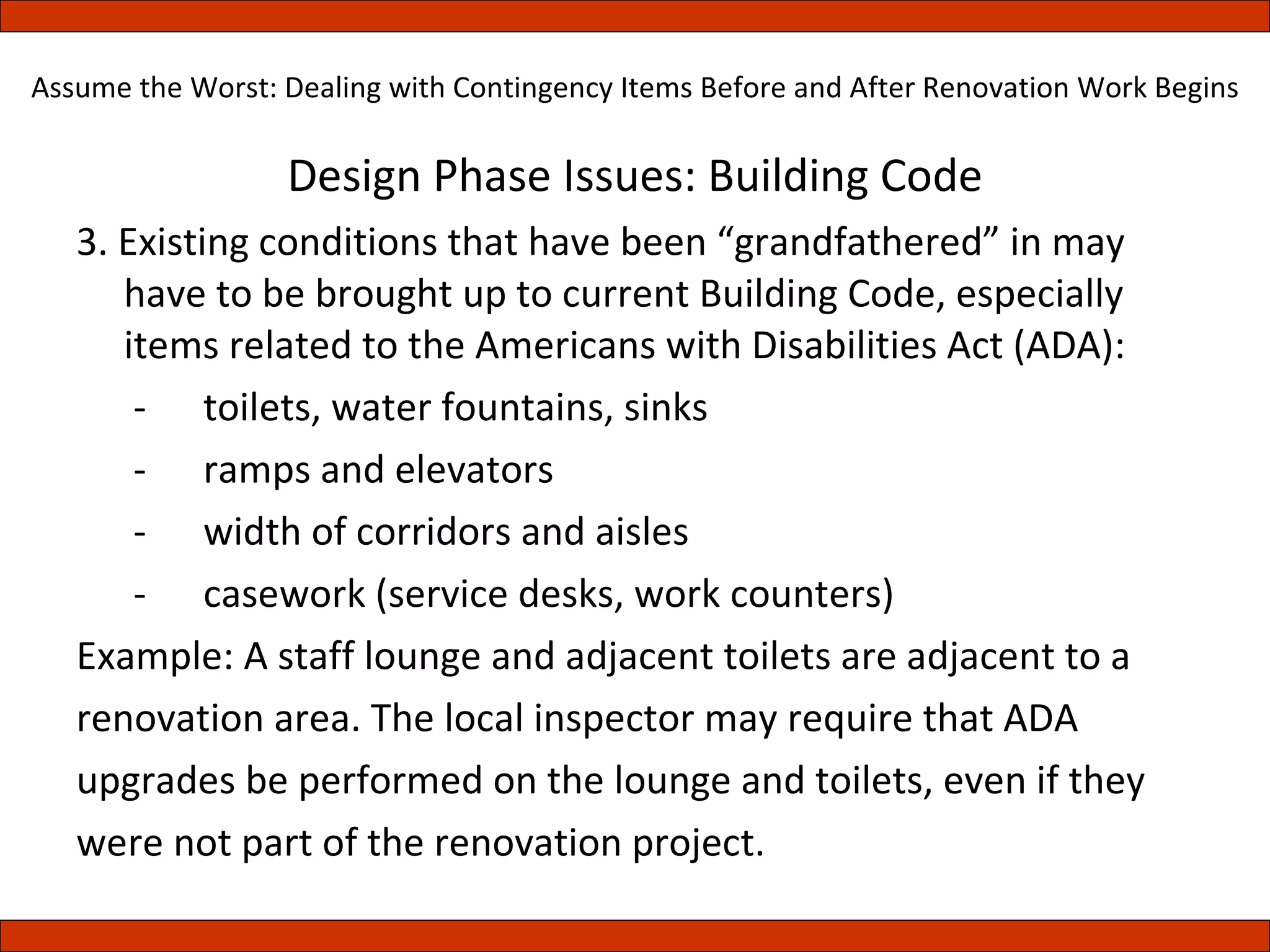 Assume the Worst: Dealing with Contingency Items Before and After Renovation Work Begins

Design Phase Issues: Building Code

3. Existing conditions that have been “grandfathered” in may have to be brought up to current Building Code, especially items related to the Americans with Disabilities Act (ADA):

- toilets, water fountains, sinks
- ramps and elevators
- width of corridors and aisles
- casework (service desks, work counters)

Example: A staff lounge and adjacent toilets are adjacent to a renovation area. The local inspector may require that ADA upgrades be performed on the lounge and toilets, even if they were not part of the renovation project.